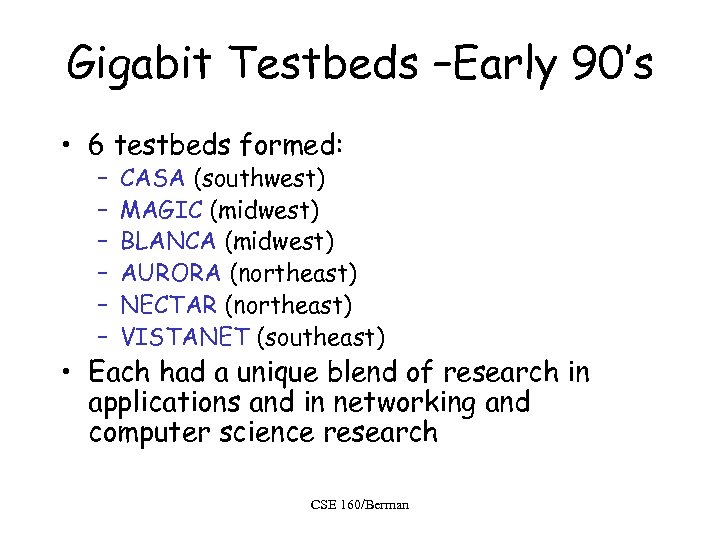 Gigabit Testbeds –Early 90's

• 6 testbeds formed:
  – CASA (southwest)
  – MAGIC (midwest)
  – BLANCA (midwest)
  – AURORA (northeast)
  – NECTAR (northeast)
  – VISTANET (southeast)
• Each had a unique blend of research in applications and in networking and computer science research

CSE 160/Berman